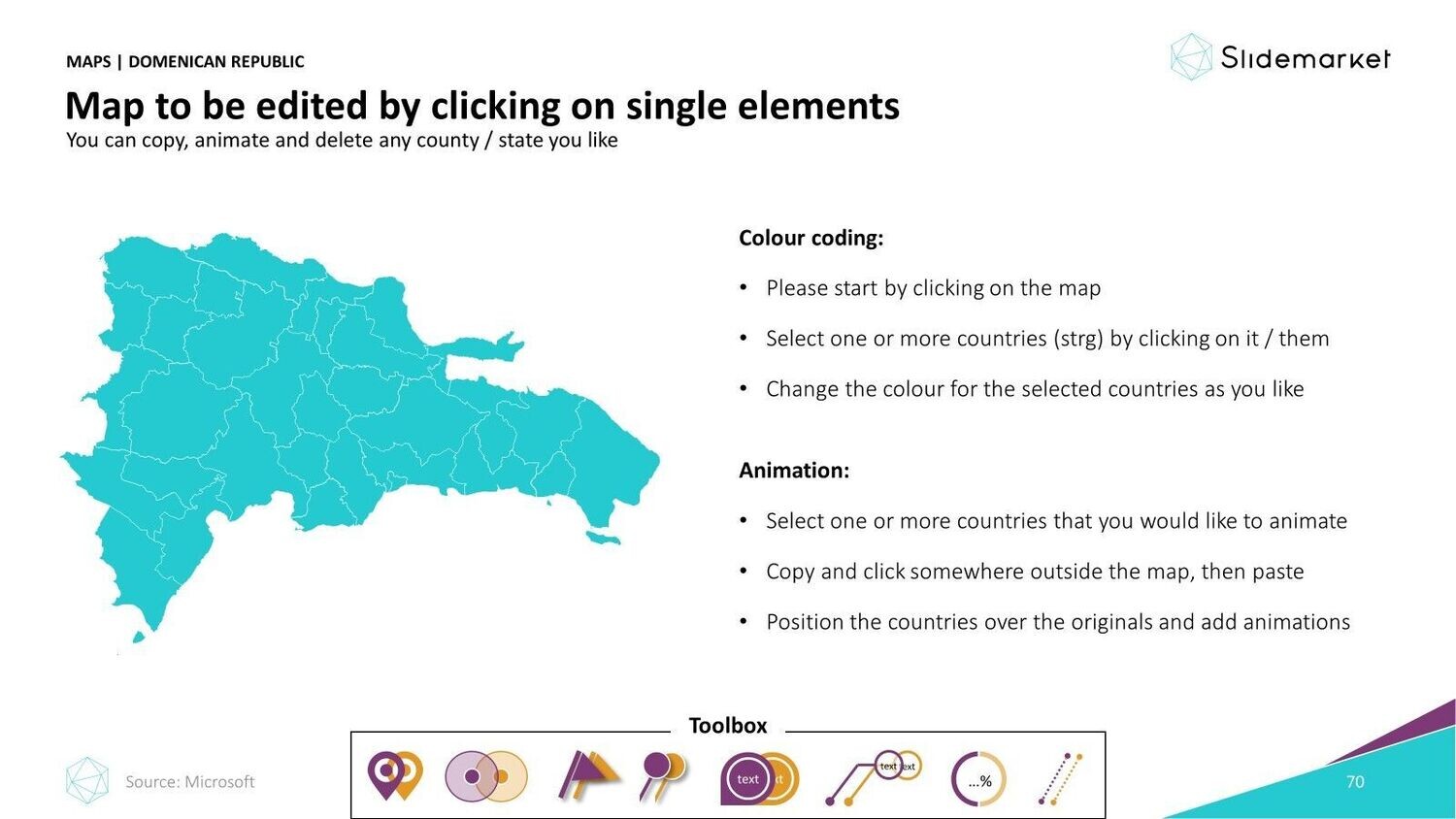 MAPS | DOMENICAN REPUBLIC

Slidemarket

Map to be edited by clicking on single elements

You can copy, animate and delete any county / state you like

Colour coding:

• Please start by clicking on the map

• Select one or more countries (strg) by clicking on it / them

• Change the colour for the selected countries as you like

Animation:

• Select one or more countries that you would like to animate

• Copy and click somewhere outside the map, then paste

• Position the countries over the originals and add animations

Toolbox

text

text text

...%

Source: Microsoft

70